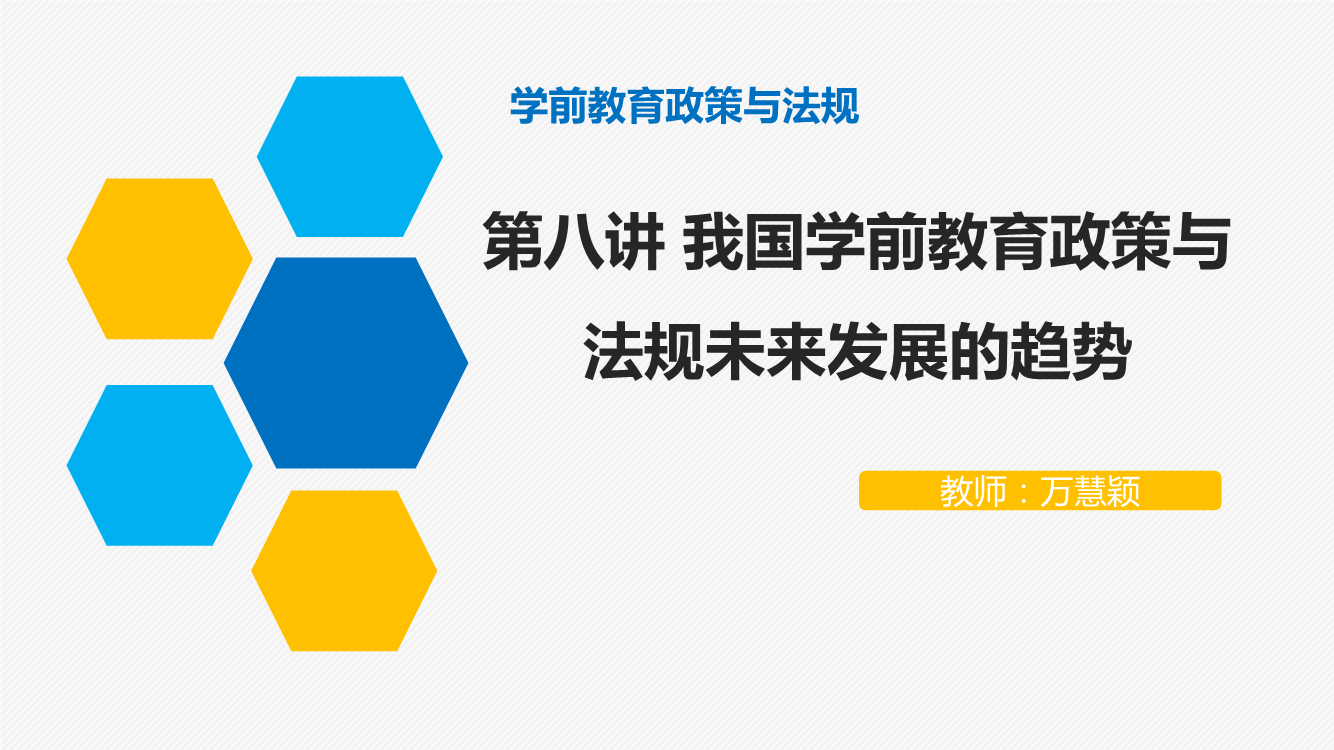 学前教育政策与法规

第八讲 我国学前教育政策与法规未来发展的趋势

教师：万慧颖